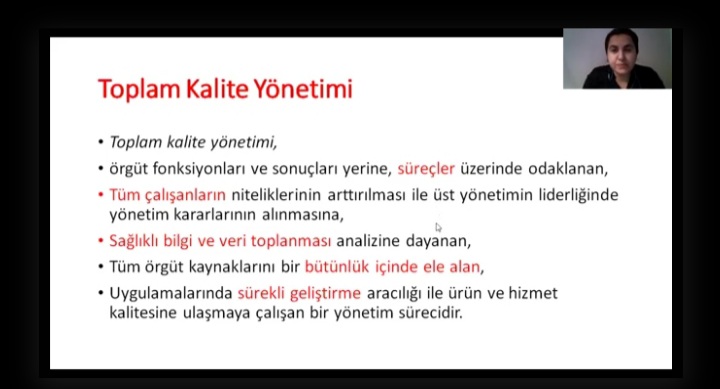 Toplam Kalite Yönetimi

• Toplam kalite yönetimi,
• örgüt fonksiyonları ve sonuçları yerine, süreçler üzerinde odaklanan,
• Tüm çalışanların niteliklerinin arttırılması ile üst yönetimin liderliğinde yönetim kararlarının alınmasına,
• Sağlıklı bilgi ve veri toplanması analizine dayanan,
• Tüm örgüt kaynaklarını bir bütünlük içinde ele alan,
• Uygulamalarında sürekli geliştirme aracılığı ile ürün ve hizmet kalitesine ulaşmaya çalışan bir yönetim sürecidir.